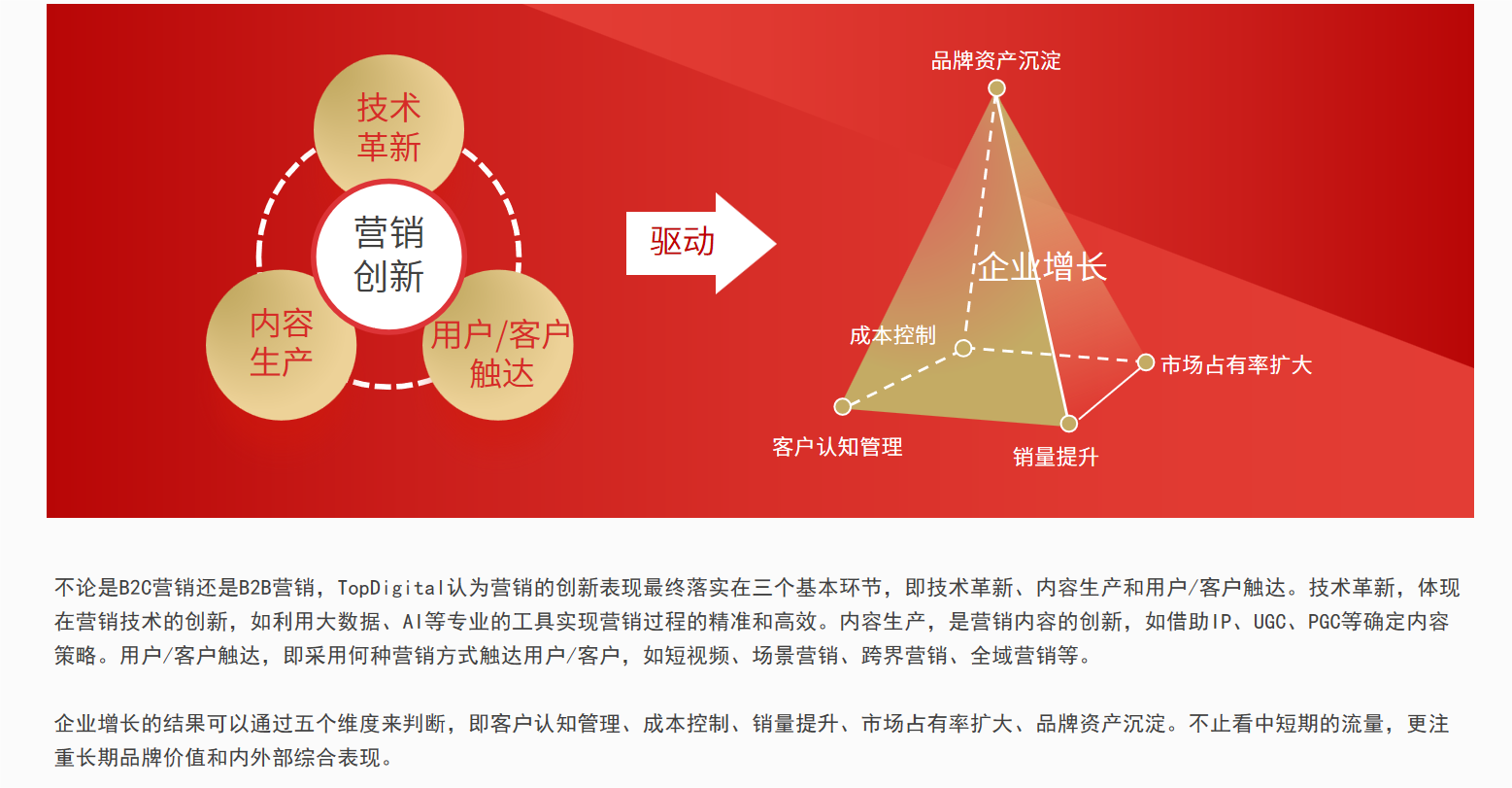 技术革新

营销创新

内容生产

用户/客户触达

驱动

品牌资产沉淀

企业增长

成本控制

市场占有率扩大

客户认知管理

销量提升

不论是B2C营销还是B2B营销，TopDigital认为营销的创新表现最终落实在三个基本环节，即技术革新、内容生产和用户/客户触达。技术革新，体现在营销技术的创新，如利用大数据、AI等专业的工具实现营销过程的精准和高效。内容生产，是营销内容的创新，如借助IP、UGC、PGC等确定内容策略。用户/客户触达，即采用何种营销方式触达用户/客户，如短视频、场景营销、跨界营销、全域营销等。

企业增长的结果可以通过五个维度来判断，即客户认知管理、成本控制、销量提升、市场占有率扩大、品牌资产沉淀。不止看中短期的流量，更注重长期品牌价值和内外部综合表现。